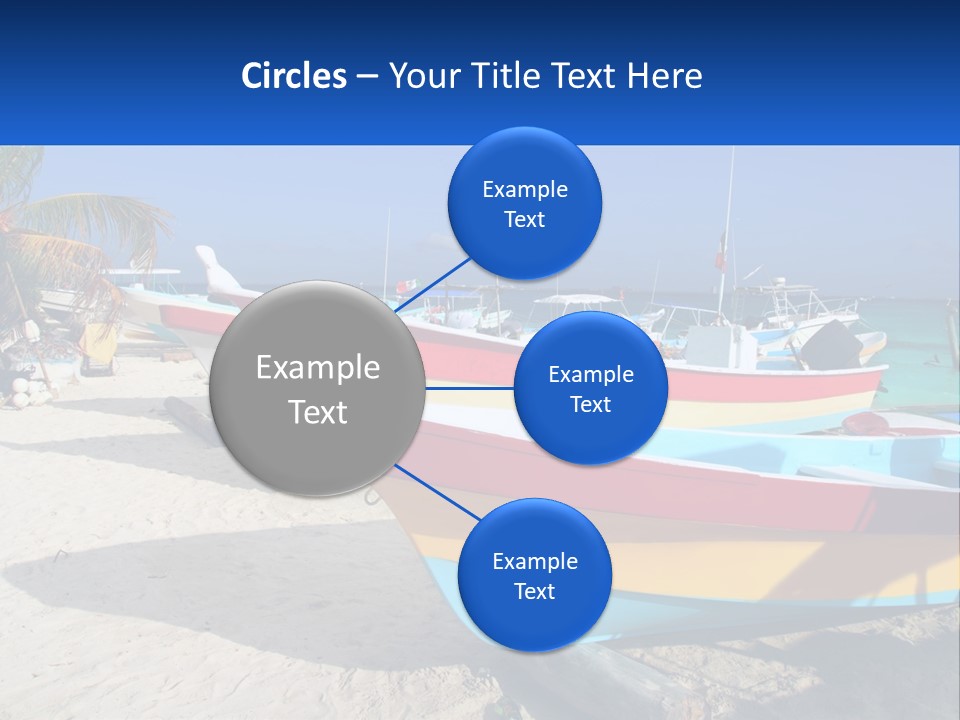 Circles – Your Title Text Here

Example Text

Example Text

Example Text

Example Text